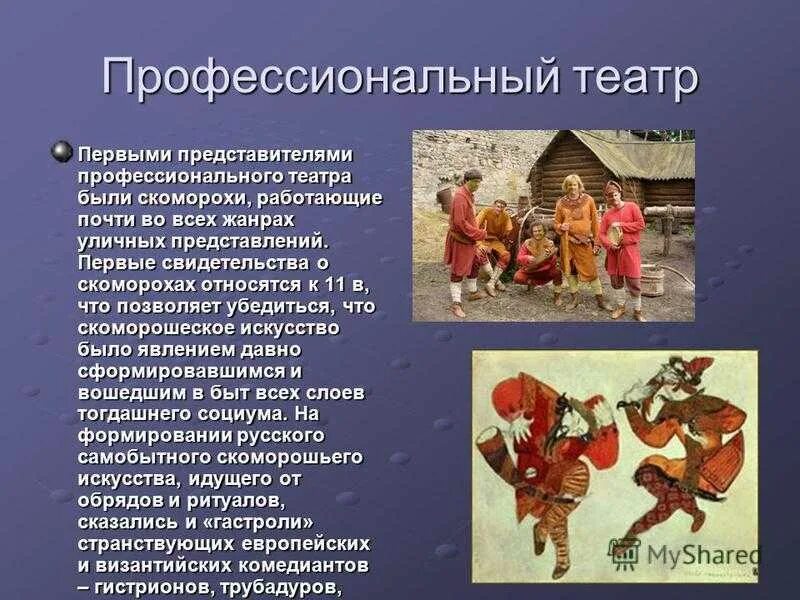 Профессиональный театр

Первыми представителями профессионального театра были скоморохи, работающие почти во всех жанрах уличных представлений. Первые свидетельства о скоморохах относятся к 11 в, что позволяет убедиться, что скоморошеское искусство было явлением давно сформировавшимся и вошедшим в быт всех слоев тогдашнего социума. На формировании русского самобытного скоморошьего искусства, идущего от обрядов и ритуалов, сказались и «гастроли» странствующих европейских и византийских комедиантов – гистрионов, трубадуров,

MyShared